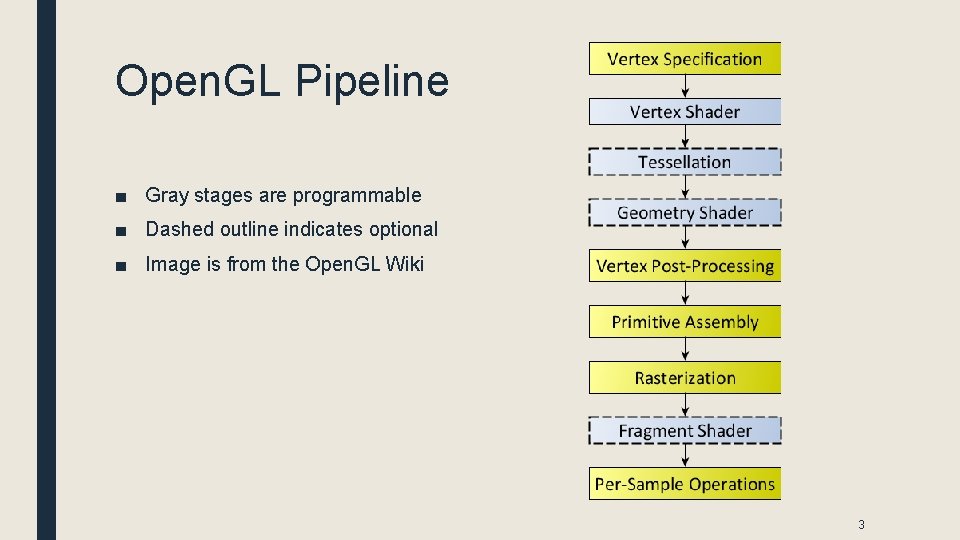 OpenGL Pipeline

■ Gray stages are programmable
■ Dashed outline indicates optional
■ Image is from the OpenGL Wiki

Vertex Specification
Vertex Shader
Tessellation
Geometry Shader
Vertex Post-Processing
Primitive Assembly
Rasterization
Fragment Shader
Per-Sample Operations

3